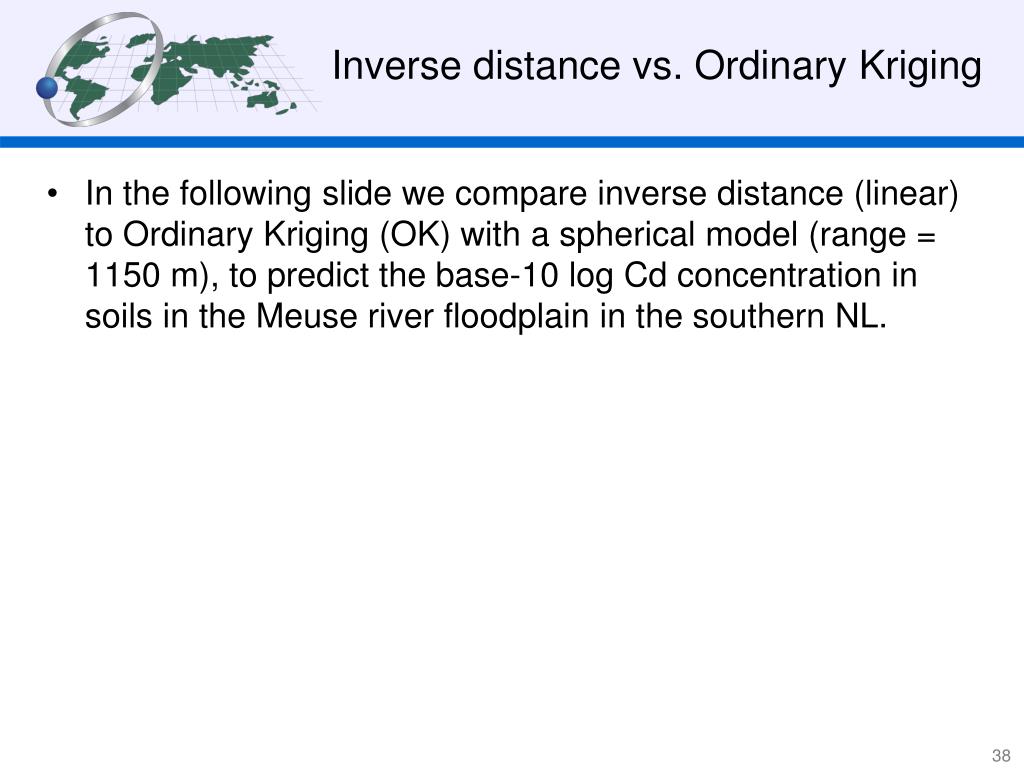 Inverse distance vs. Ordinary Kriging

• In the following slide we compare inverse distance (linear) to Ordinary Kriging (OK) with a spherical model (range = 1150 m), to predict the base-10 log Cd concentration in soils in the Meuse river floodplain in the southern NL.

38